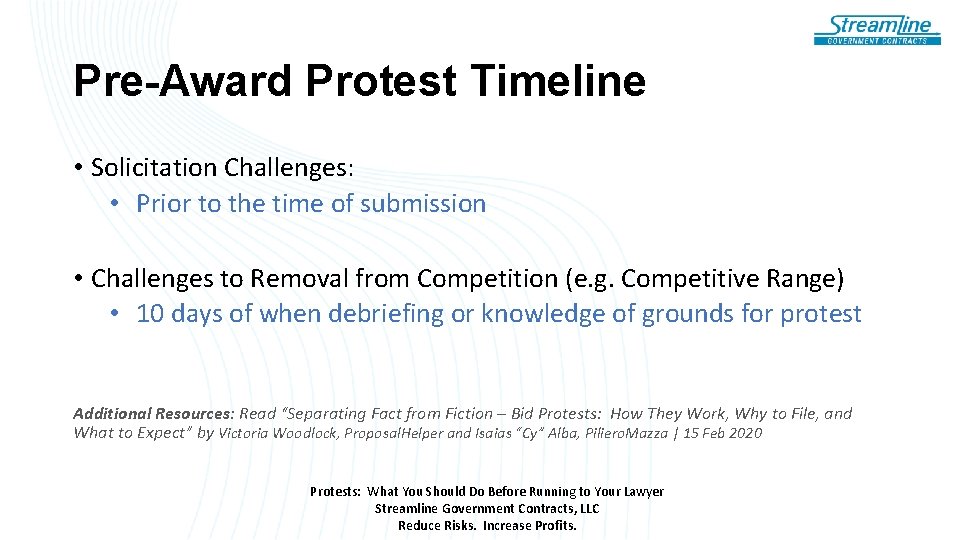 Streamline
GOVERNMENT CONTRACTS

Pre-Award Protest Timeline

• Solicitation Challenges:
• Prior to the time of submission

• Challenges to Removal from Competition (e.g. Competitive Range)
• 10 days of when debriefing or knowledge of grounds for protest

Additional Resources: Read "Separating Fact from Fiction – Bid Protests: How They Work, Why to File, and What to Expect" by Victoria Woodlock, Proposal.Helper and Isaias "Cy" Alba, PilieroMazza | 15 Feb 2020

Protests: What You Should Do Before Running to Your Lawyer
Streamline Government Contracts, LLC
Reduce Risks. Increase Profits.